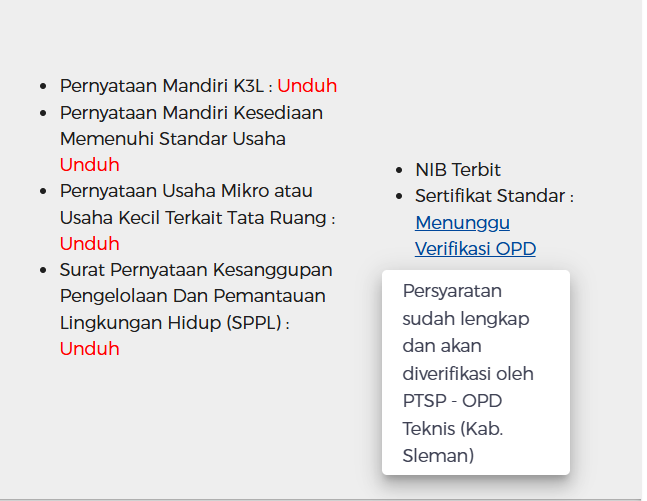 - Pernyataan Mandiri K3L : Unduh
- Pernyataan Mandiri Kesediaan Memenuhi Standar Usaha Unduh
- Pernyataan Usaha Mikro atau Usaha Kecil Terkait Tata Ruang : Unduh
- Surat Pernyataan Kesanggupan Pengelolaan Dan Pemantauan Lingkungan Hidup (SPPL) : Unduh

- NIB Terbit
- Sertifikat Standar : Menunggu Verifikasi OPD

Persyaratan sudah lengkap dan akan diverifikasi oleh PTSP - OPD Teknis (Kab. Sleman)